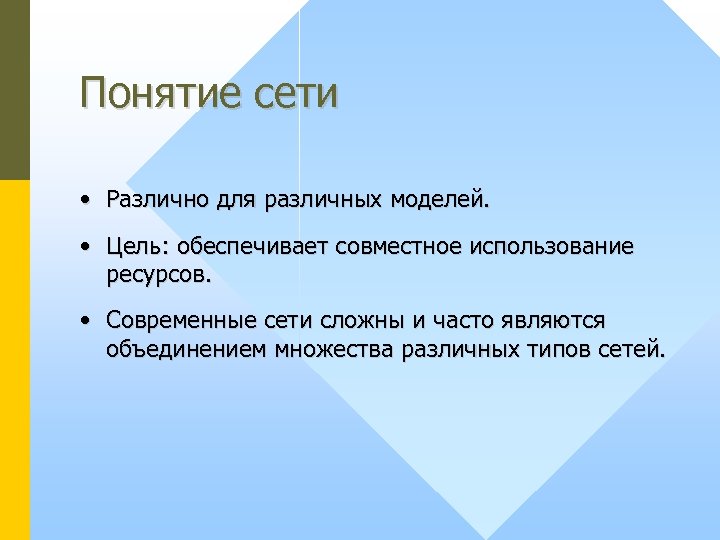 Понятие сети

• Различно для различных моделей.

• Цель: обеспечивает совместное использование ресурсов.

• Современные сети сложны и часто являются объединением множества различных типов сетей.